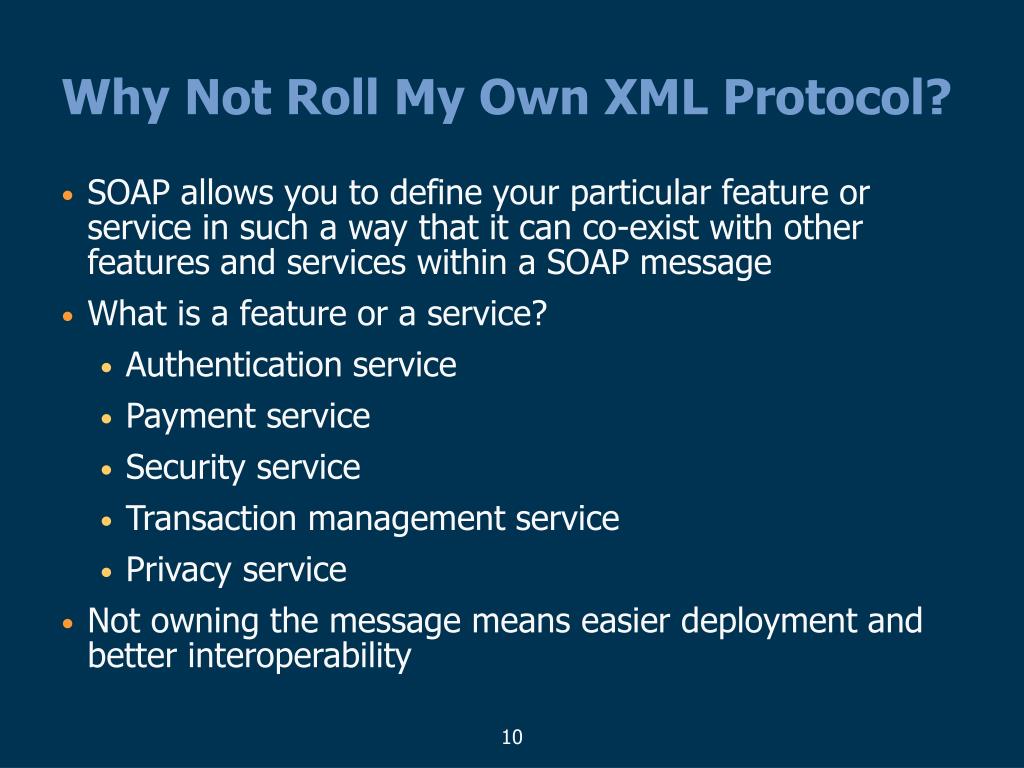 Why Not Roll My Own XML Protocol?

• SOAP allows you to define your particular feature or service in such a way that it can co-exist with other features and services within a SOAP message
• What is a feature or a service?
  • Authentication service
  • Payment service
  • Security service
  • Transaction management service
  • Privacy service
• Not owning the message means easier deployment and better interoperability

10